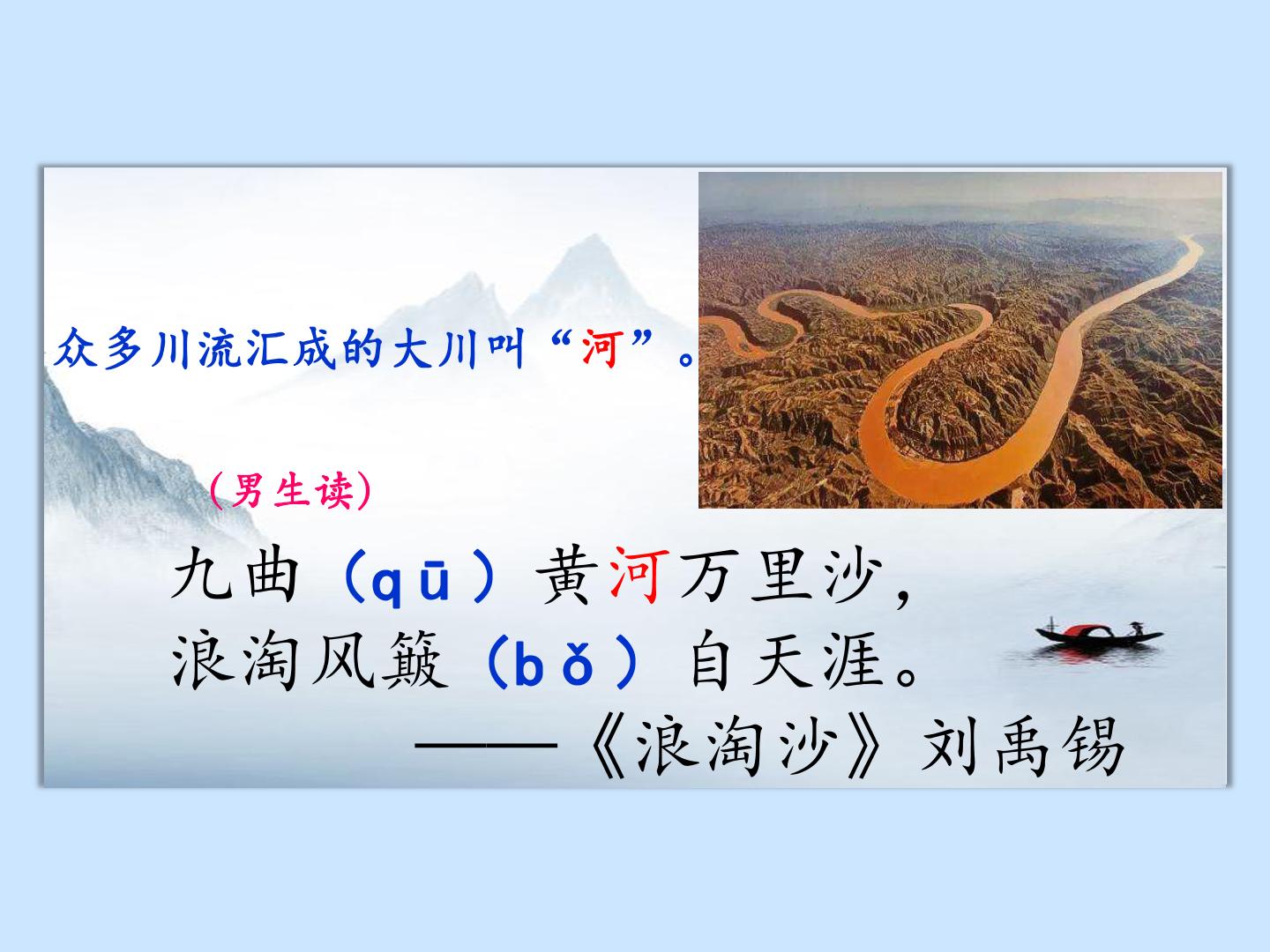 众多川流汇成的大川叫“河”。

（男生读）

九曲（qū）黄河万里沙，
浪淘风簸（bǒ）自天涯。
——《浪淘沙》刘禹锡